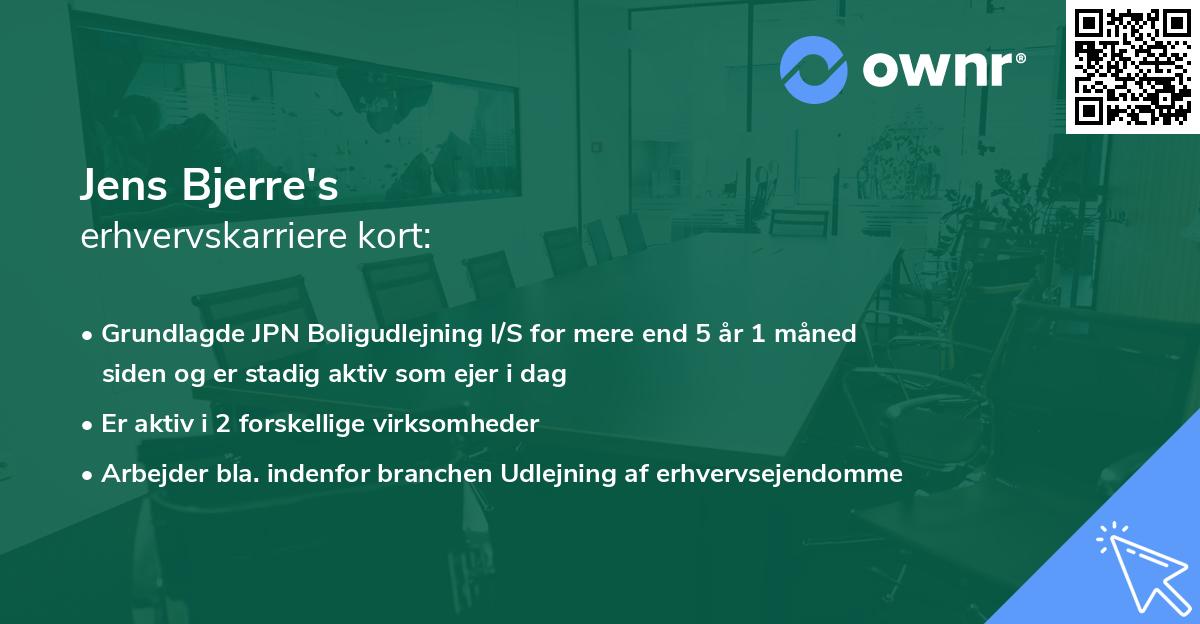 ownr®

Jens Bjerre's
erhvervskarriere kort:

• Grundlagde JPN Boligudlejning I/S for mere end 5 år 1 måned siden og er stadig aktiv som ejer i dag

• Er aktiv i 2 forskellige virksomheder

• Arbejder bla. indenfor branchen Udlejning af erhvervsejendomme